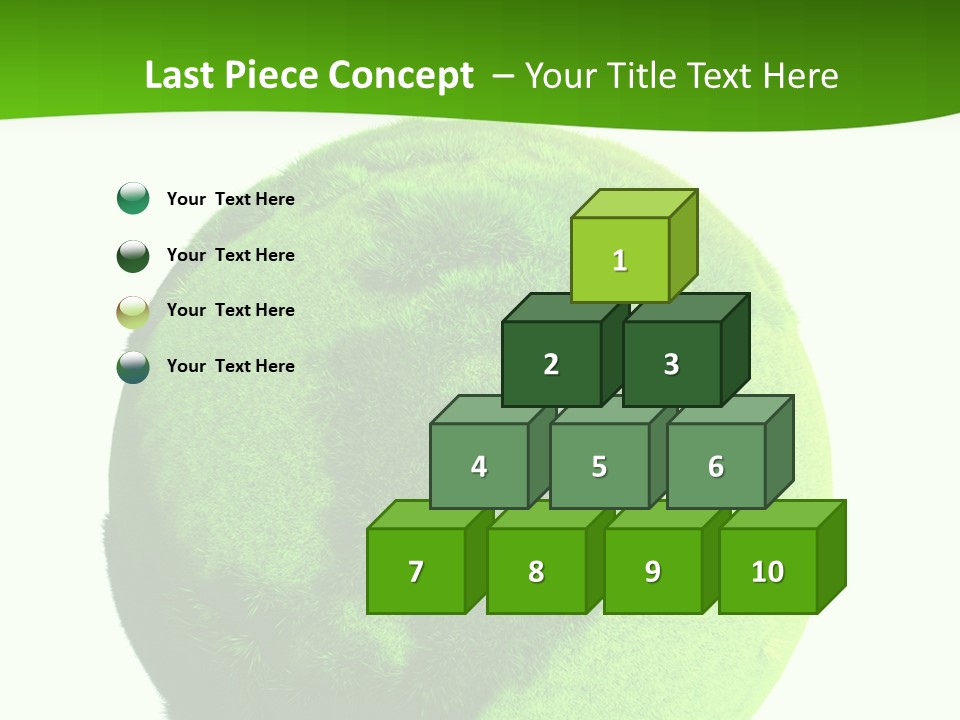 Last Piece Concept – Your Title Text Here

Your Text Here

Your Text Here

Your Text Here

Your Text Here

1

2

3

4

5

6

7

8

9

10